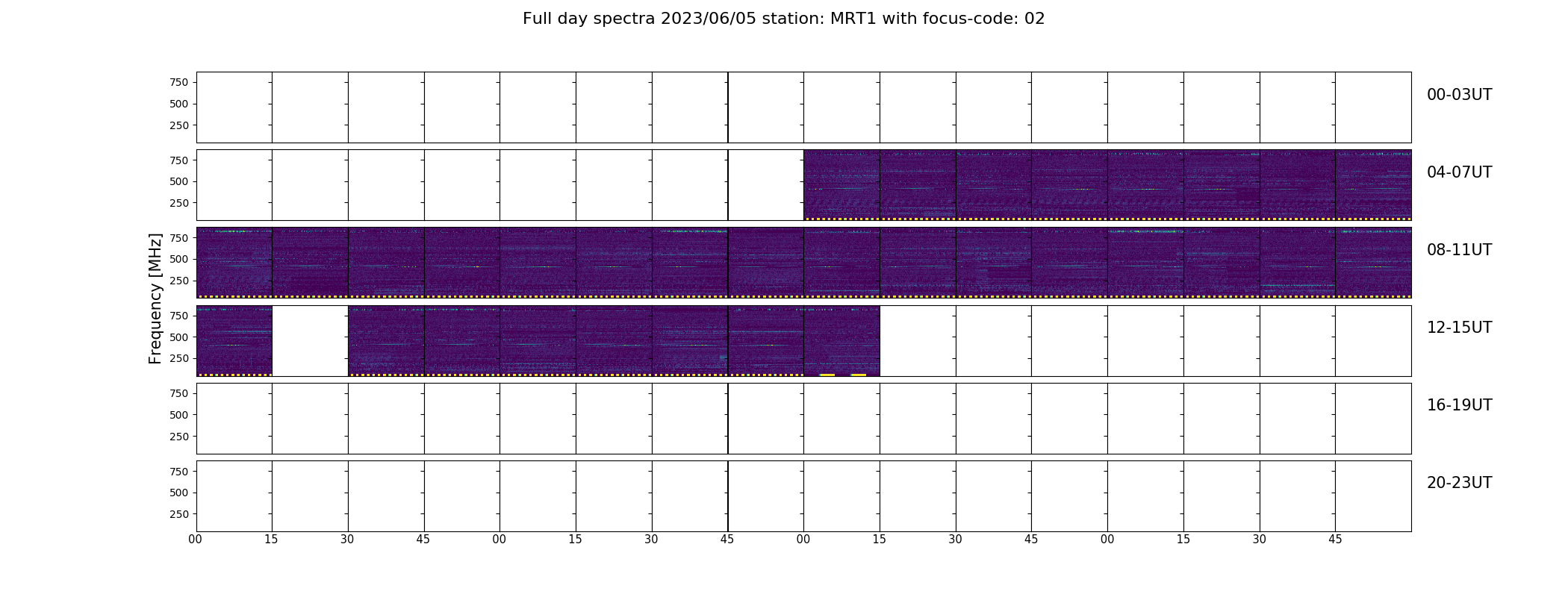 Full day spectra 2023/06/05 station: MRT1 with focus-code: 02

Frequency [MHz]

750
500
250
00-03UT

750
500
250
04-07UT

750
500
250
08-11UT

750
500
250
12-15UT

750
500
250
16-19UT

750
500
250
20-23UT

00 15 30 45 00 15 30 45 00 15 30 45 00 15 30 45